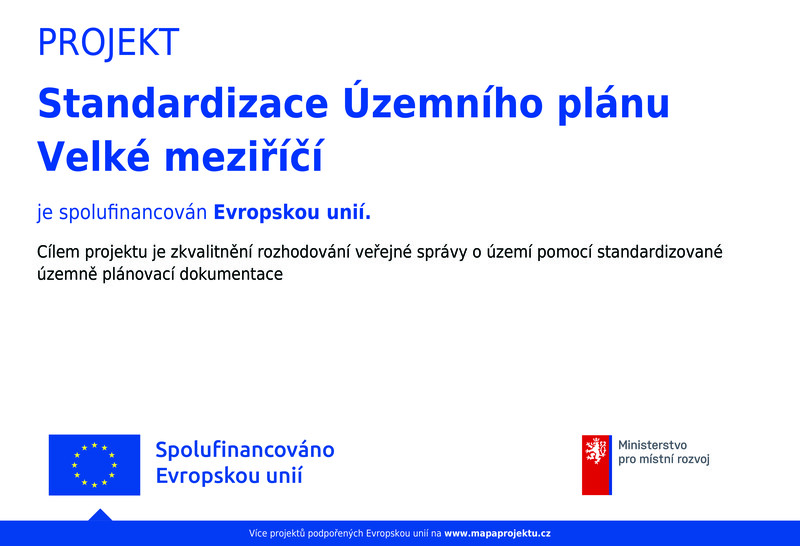 PROJEKT

Standardizace Územního plánu Velké meziříčí

je spolufinancován Evropskou unií.

Cílem projektu je zkvalitnění rozhodování veřejné správy o území pomocí standardizované územně plánovací dokumentace

Spolufinancováno Evropskou unií

Ministerstvo pro místní rozvoj

Více projektů podpořených Evropskou unií na www.mapaprojektu.cz